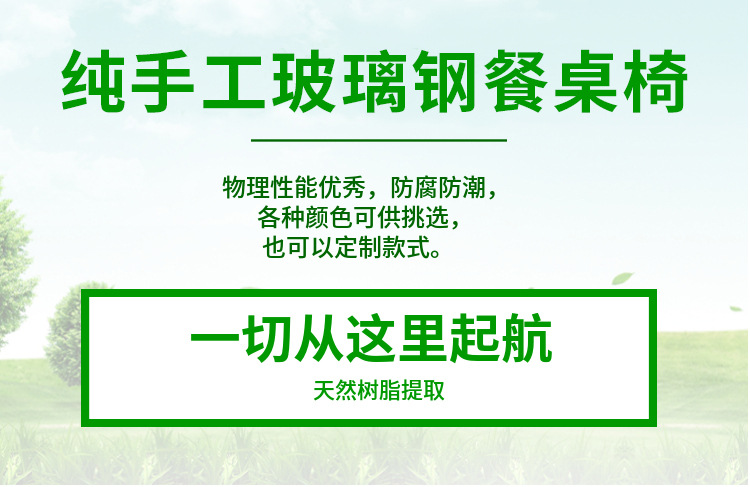 纯手工玻璃钢餐桌椅

物理性能优秀，防腐防潮，
各种颜色可供挑选，
也可以定制款式。

一切从这里起航

天然树脂提取